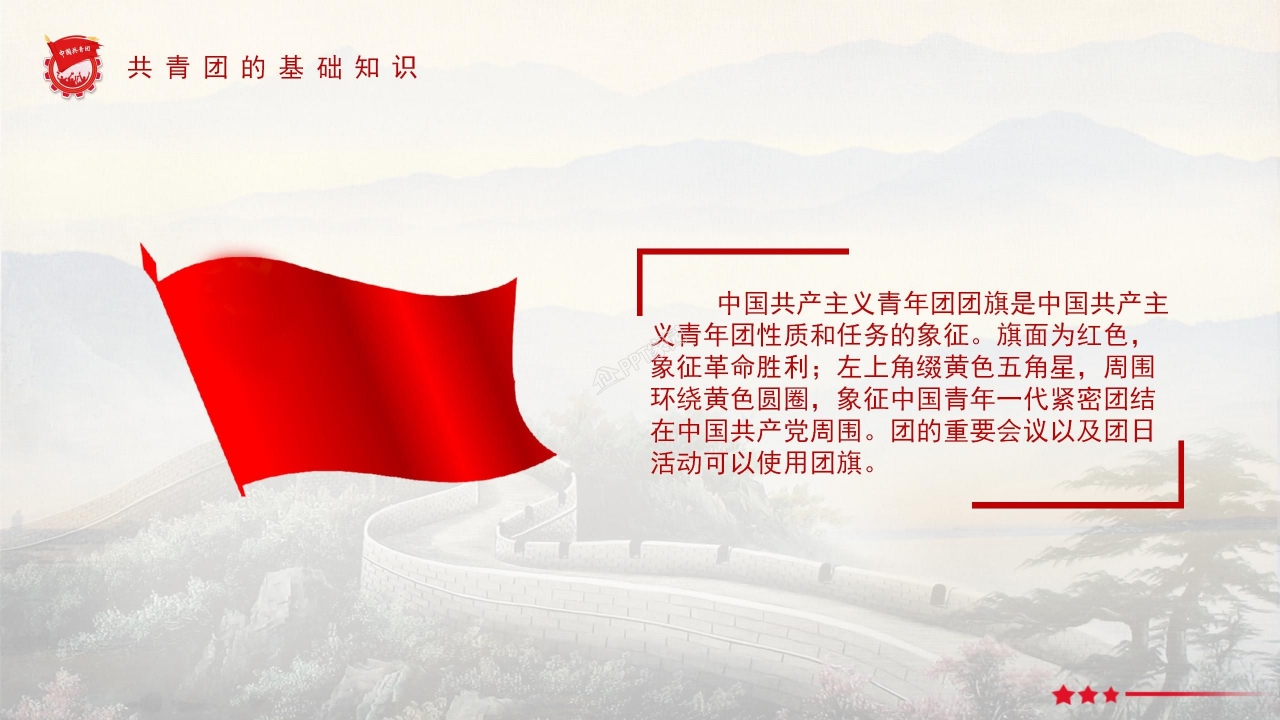 中国共青团

共青团的基础知识

中国共产主义青年团团旗是中国共产主义青年团性质和任务的象征。旗面为红色，象征革命胜利；左上角缀黄色五角星，周围环绕黄色圆圈，象征中国青年一代紧密团结在中国共产党周围。团的重要会议以及团日活动可以使用团旗。